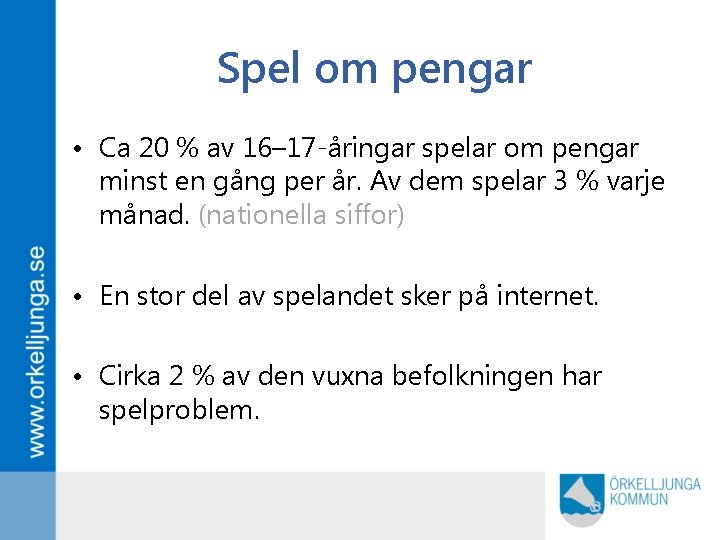 www.orkelljunga.se

Spel om pengar

• Ca 20 % av 16–17-åringar spelar om pengar minst en gång per år. Av dem spelar 3 % varje månad. (nationella siffor)

• En stor del av spelandet sker på internet.

• Cirka 2 % av den vuxna befolkningen har spelproblem.

ÖRKELLJUNGA KOMMUN